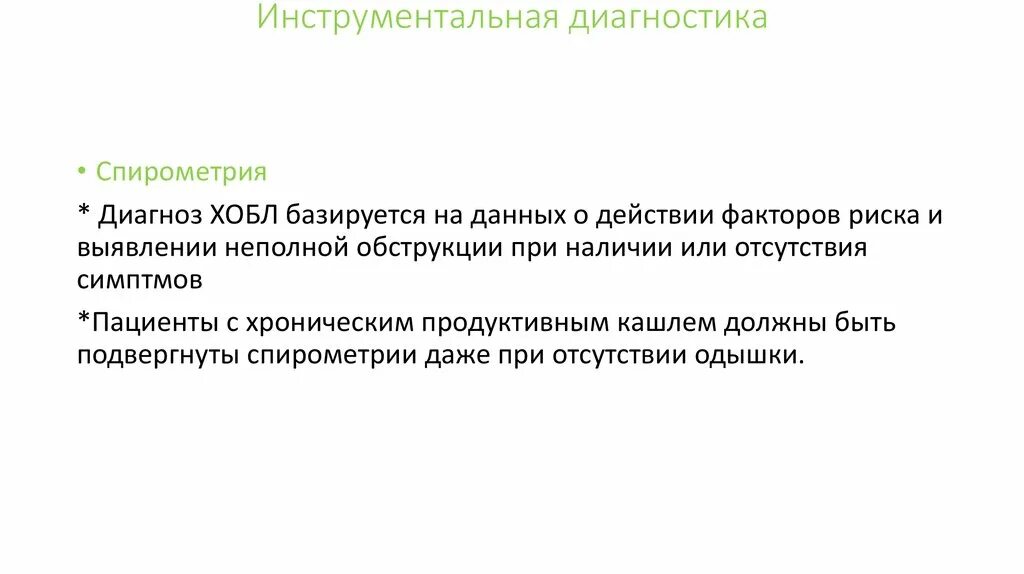 Инструментальная диагностика

• Спирометрия

* Диагноз ХОБЛ базируется на данных о действии факторов риска и выявлении неполной обструкции при наличии или отсутствия симптмов

*Пациенты с хроническим продуктивным кашлем должны быть подвергнуты спирометрии даже при отсутствии одышки.